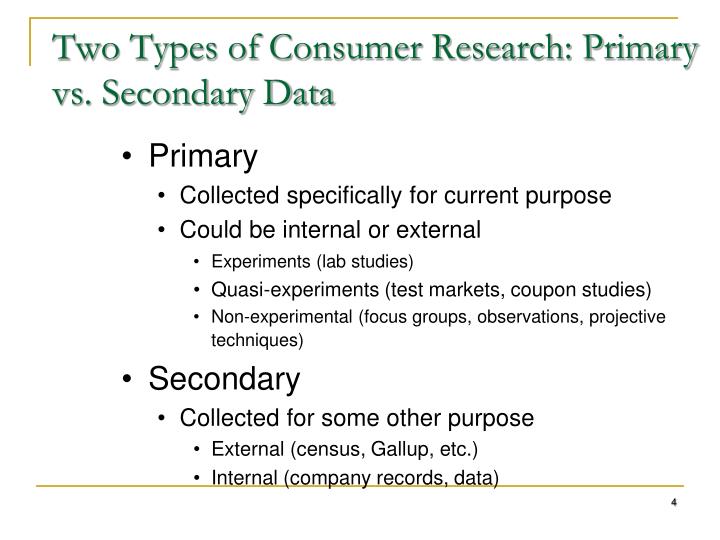 Two Types of Consumer Research: Primary vs. Secondary Data

• Primary
  • Collected specifically for current purpose
  • Could be internal or external
    • Experiments (lab studies)
    • Quasi-experiments (test markets, coupon studies)
    • Non-experimental (focus groups, observations, projective techniques)
• Secondary
  • Collected for some other purpose
    • External (census, Gallup, etc.)
    • Internal (company records, data)

4